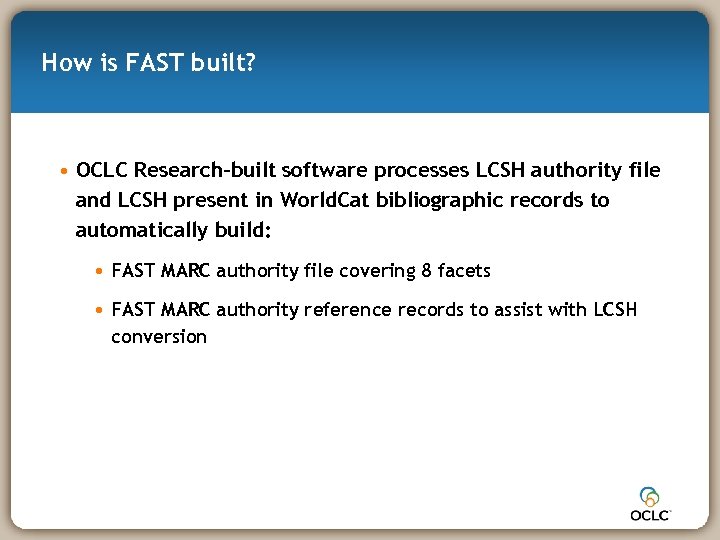 How is FAST built?

• OCLC Research-built software processes LCSH authority file and LCSH present in WorldCat bibliographic records to automatically build:

• FAST MARC authority file covering 8 facets

• FAST MARC authority reference records to assist with LCSH conversion

OCLC